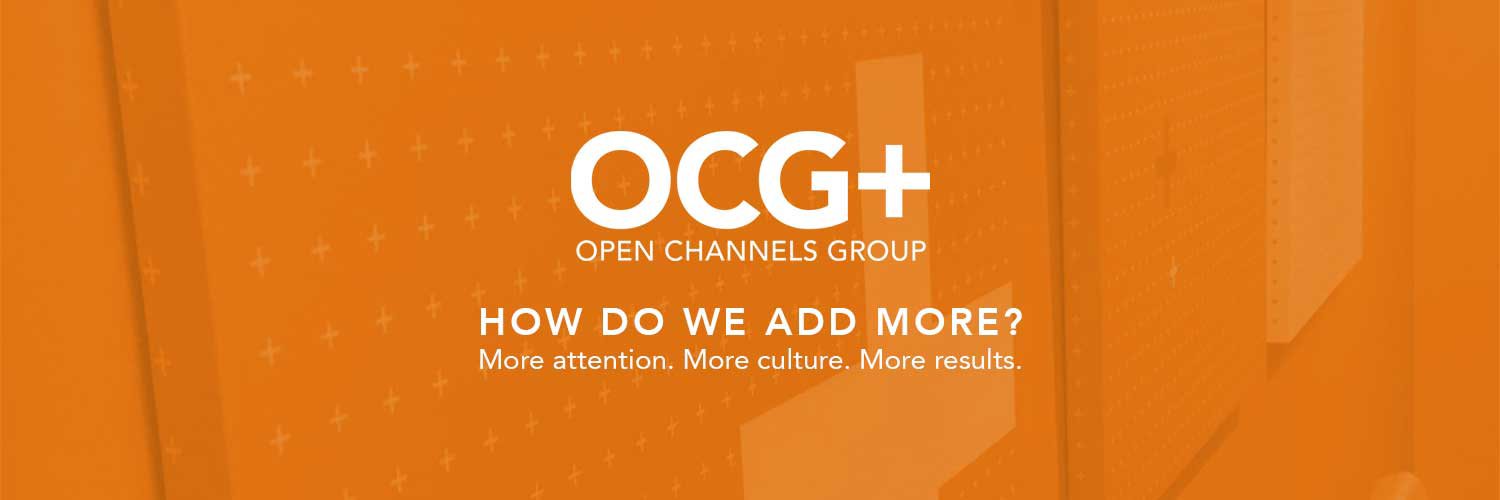 OCG+
OPEN CHANNELS GROUP

HOW DO WE ADD MORE?
More attention. More culture. More results.